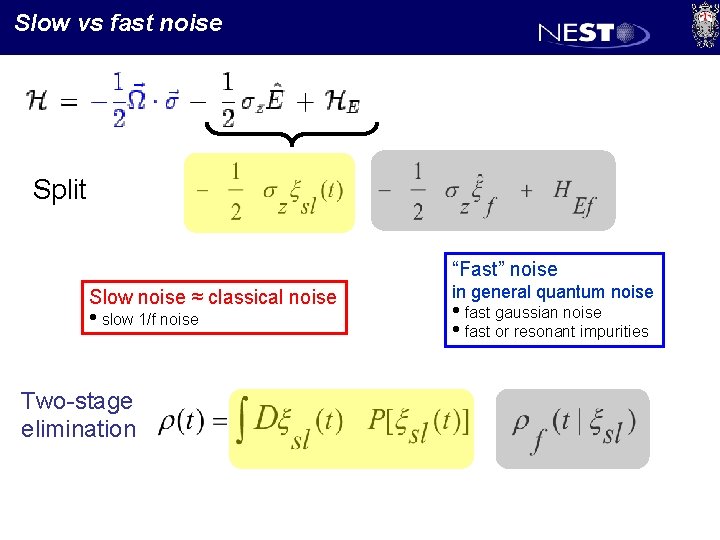 Slow vs fast noise

NEST

$\mathcal{H} = -\frac{1}{2}\vec{\Omega} \cdot \vec{\sigma} - \frac{1}{2}\sigma_z \hat{E} + \mathcal{H}_E$

Split $-\frac{1}{2}\sigma_z \xi_{sl}(t)$ $-\frac{1}{2}\sigma_z \hat{\xi}_f + H_{Ef}$

Slow noise ≈ classical noise
• slow 1/f noise

"Fast" noise
in general quantum noise
• fast gaussian noise
• fast or resonant impurities

Two-stage elimination $\rho(t) = \int D\xi_{sl}(t) \quad P[\xi_{sl}(t)]$ $\rho_f(t \mid \xi_{sl})$